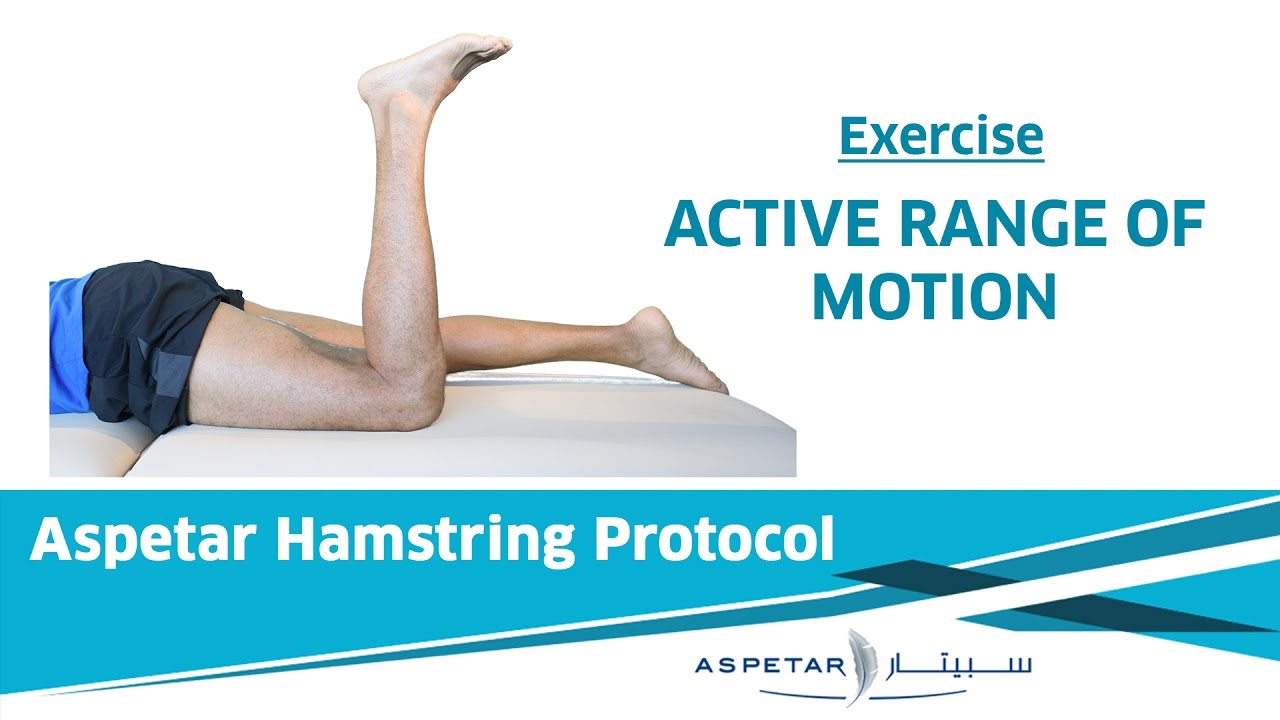 Exercise

ACTIVE RANGE OF MOTION

Aspetar Hamstring Protocol

ASPETAR سبيتار